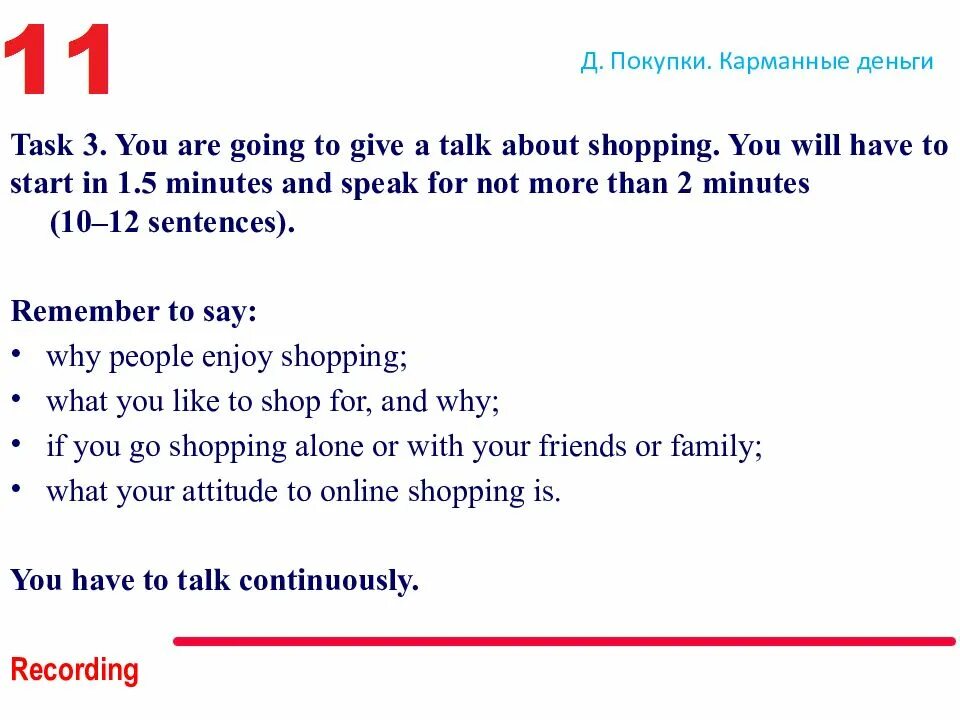 11

Д. Покупки. Карманные деньги

Task 3. You are going to give a talk about shopping. You will have to start in 1.5 minutes and speak for not more than 2 minutes (10–12 sentences).

Remember to say:
• why people enjoy shopping;
• what you like to shop for, and why;
• if you go shopping alone or with your friends or family;
• what your attitude to online shopping is.

You have to talk continuously.

Recording